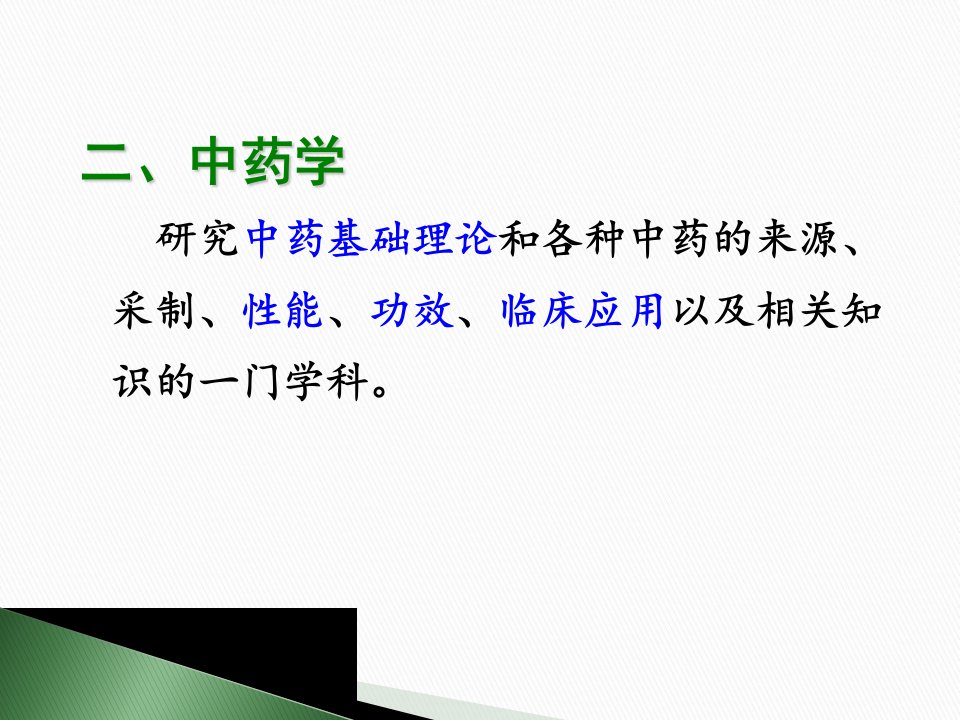 二、中药学

研究中药基础理论和各种中药的来源、采制、性能、功效、临床应用以及相关知识的一门学科。